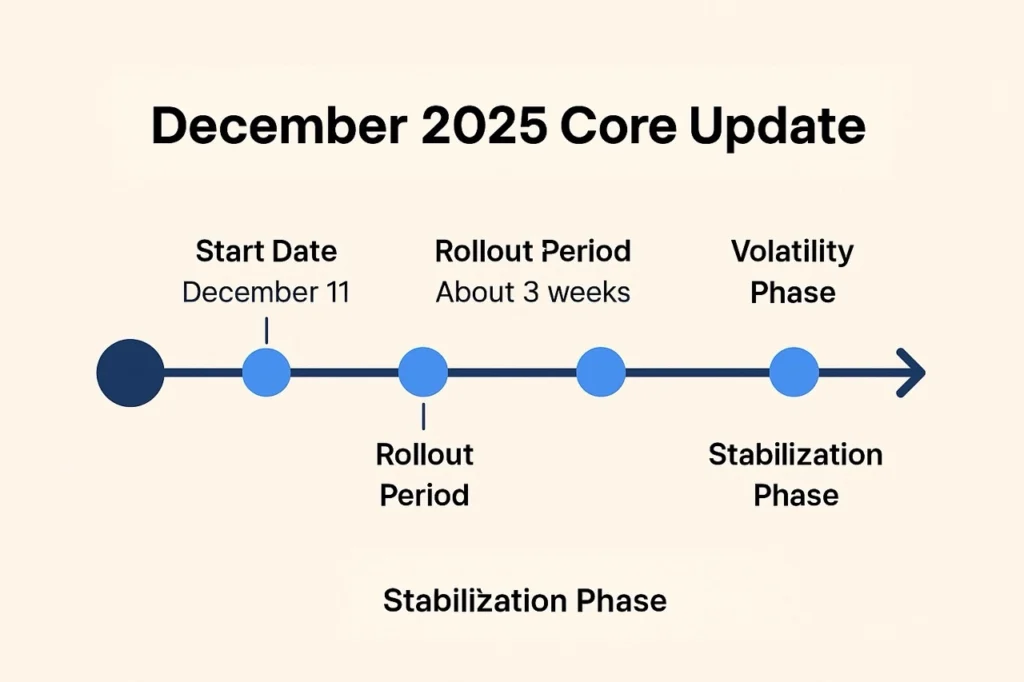 December 2025 Core Update

Start Date
December 11

Rollout Period
About 3 weeks

Volatility
Phase

Rollout
Period

Stabilization
Phase

Stabilization Phase